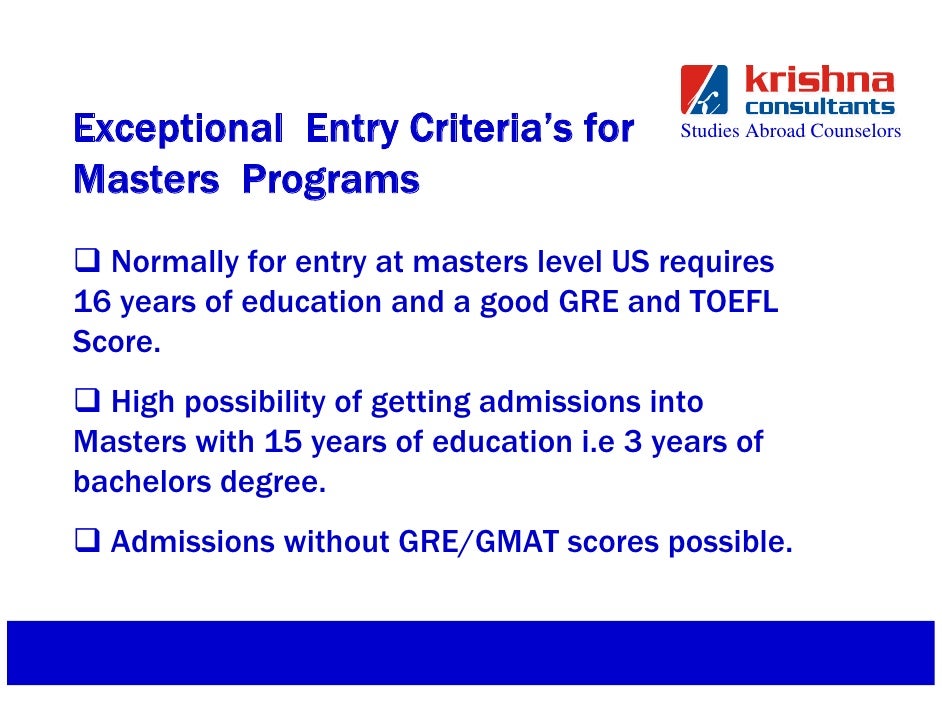 krishna consultants
Studies Abroad Counselors

Exceptional Entry Criteria's for Masters Programs

❑ Normally for entry at masters level US requires 16 years of education and a good GRE and TOEFL Score.

❑ High possibility of getting admissions into Masters with 15 years of education i.e 3 years of bachelors degree.

❑ Admissions without GRE/GMAT scores possible.